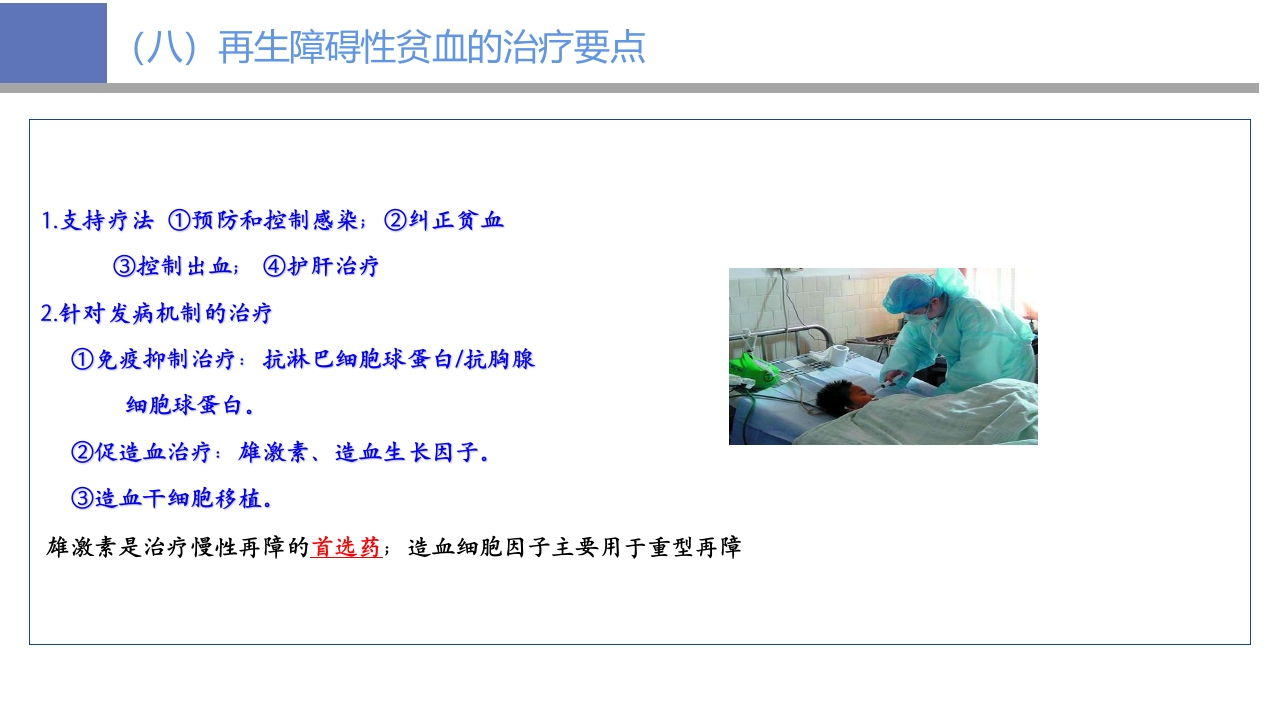 （八）再生障碍性贫血的治疗要点

1.支持疗法 ①预防和控制感染；②纠正贫血

③控制出血； ④护肝治疗

2.针对发病机制的治疗

①免疫抑制治疗：抗淋巴细胞球蛋白/抗胸腺细胞球蛋白。

②促造血治疗：雄激素、造血生长因子。

③造血干细胞移植。

雄激素是治疗慢性再障的首选药；造血细胞因子主要用于重型再障